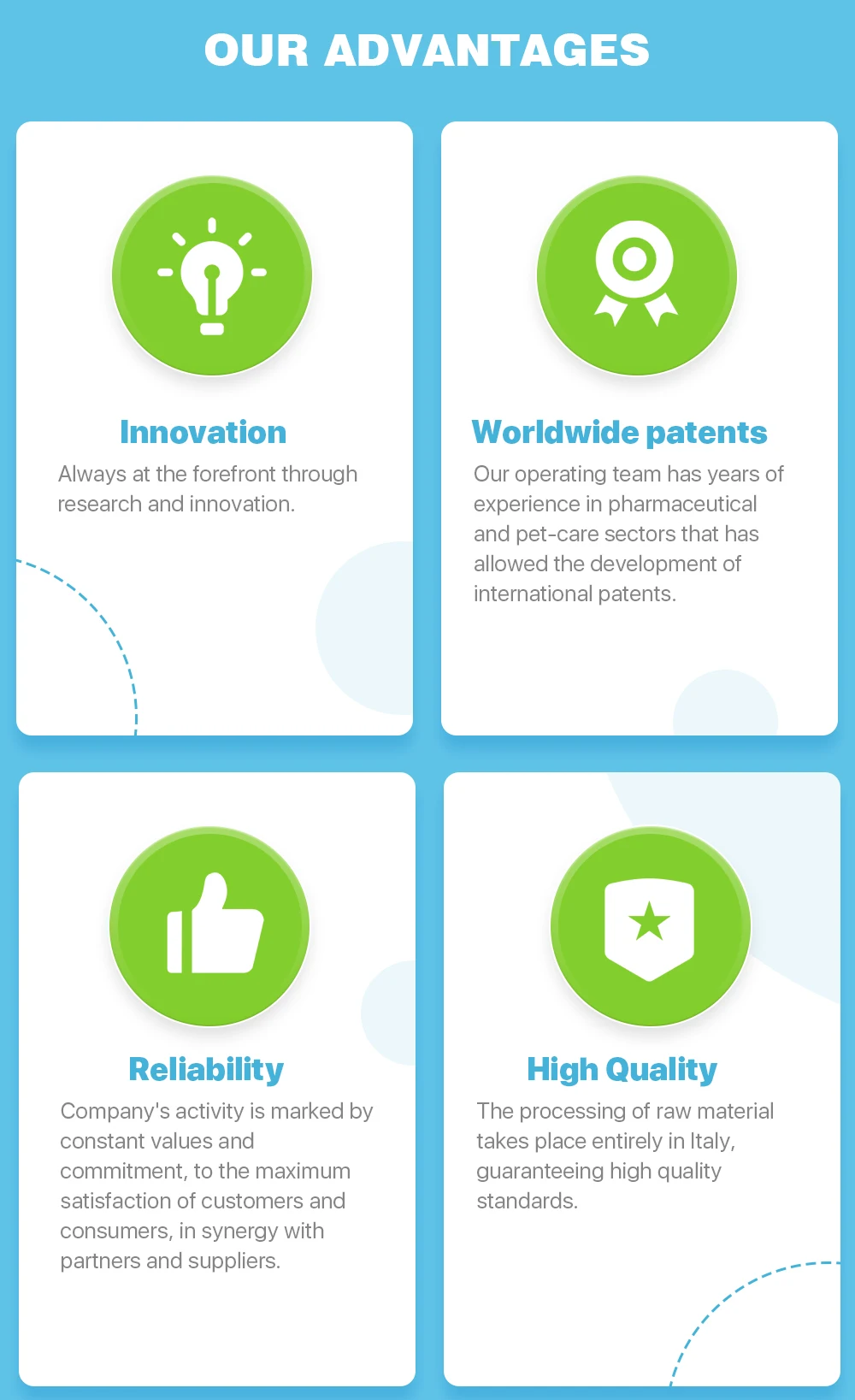 OUR ADVANTAGES

Innovation

Always at the forefront through research and innovation.

Worldwide patents

Our operating team has years of experience in pharmaceutical and pet-care sectors that has allowed the development of international patents.

Reliability

Company's activity is marked by constant values and commitment, to the maximum satisfaction of customers and consumers, in synergy with partners and suppliers.

High Quality

The processing of raw material takes place entirely in Italy, guaranteeing high quality standards.